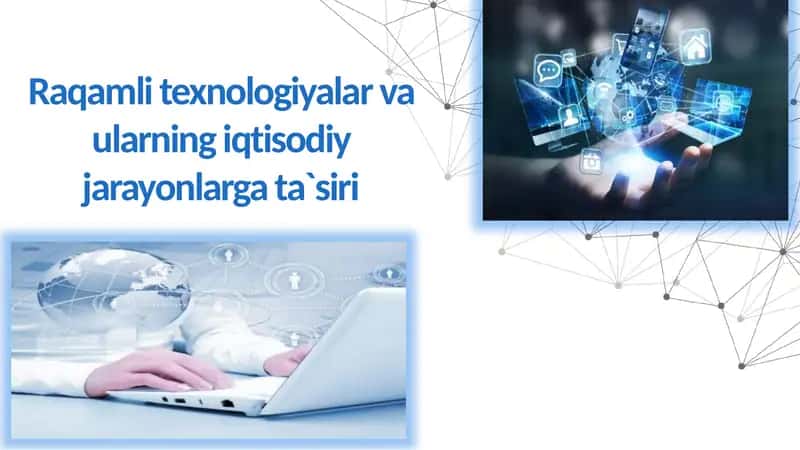 Raqamli texnologiyalar va ularning iqtisodiy jarayonlarga ta`siri